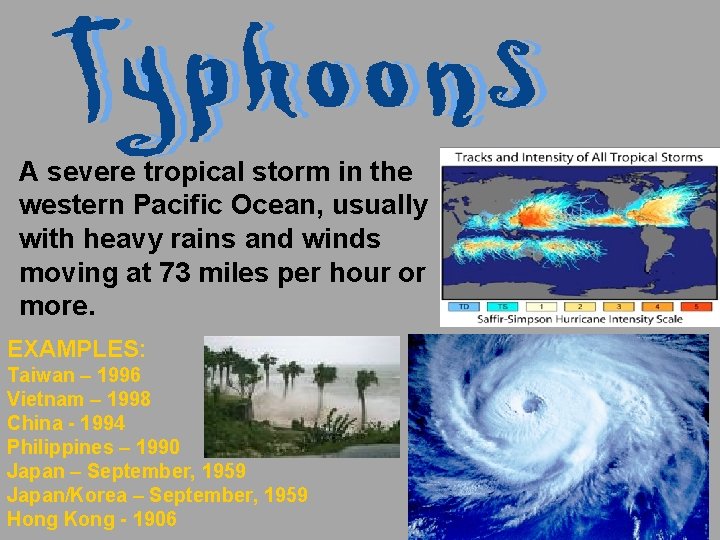 Typhoons

A severe tropical storm in the western Pacific Ocean, usually with heavy rains and winds moving at 73 miles per hour or more.

Tracks and Intensity of All Tropical Storms

TD TS 1 2 3 4 5

Saffir-Simpson Hurricane Intensity Scale

EXAMPLES:
Taiwan – 1996
Vietnam – 1998
China - 1994
Philippines – 1990
Japan – September, 1959
Japan/Korea – September, 1959
Hong Kong - 1906